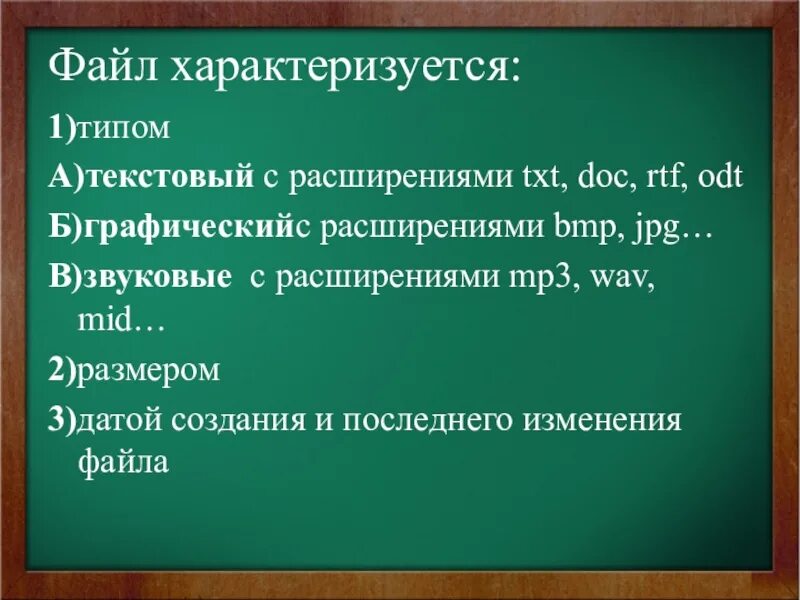 Файл характеризуется:

1)типом

А)текстовый с расширениями txt, doc, rtf, odt

Б)графическийс расширениями bmp, jpg…

В)звуковые с расширениями mp3, wav, mid…

2)размером

3)датой создания и последнего изменения файла